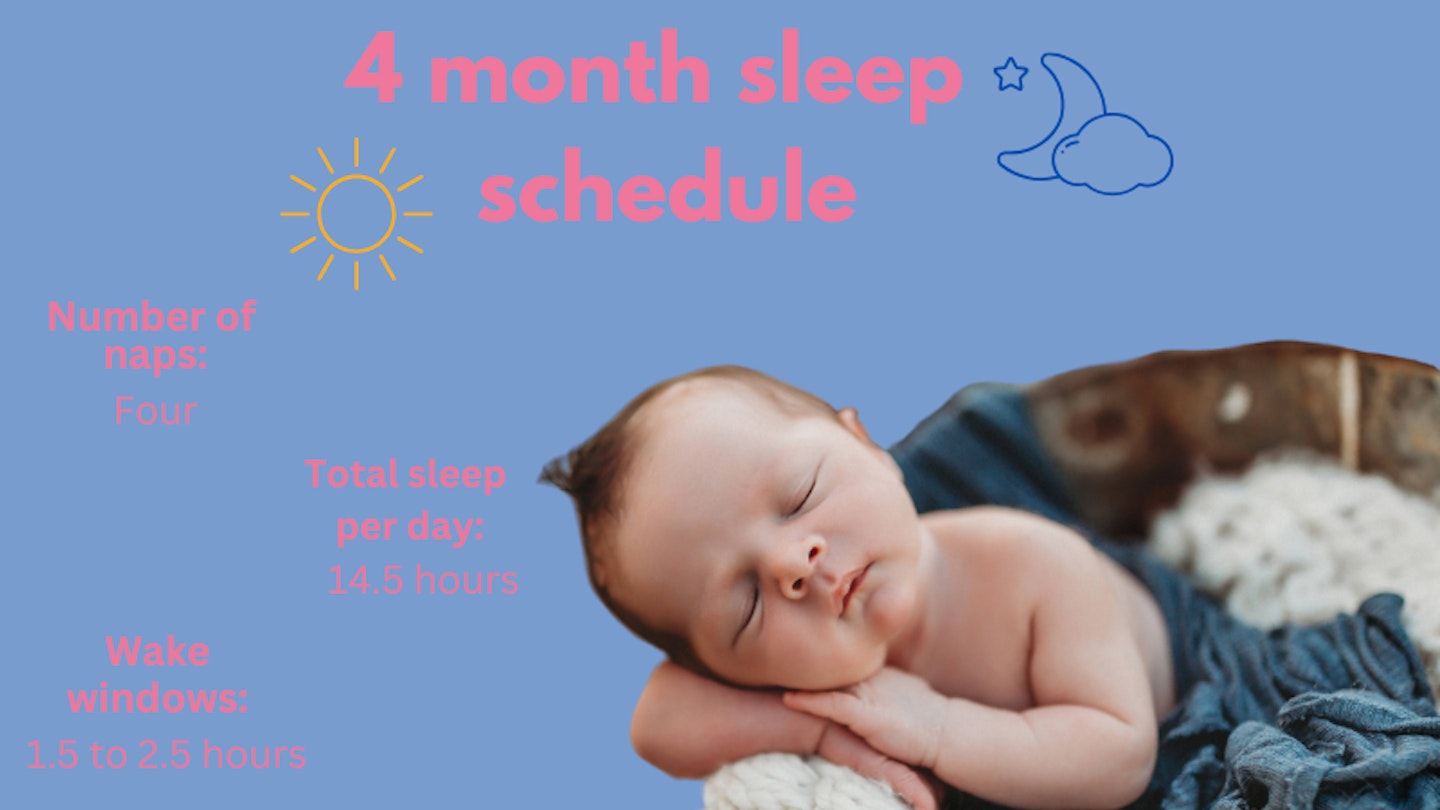 4 month sleep schedule

Number of naps:
Four

Total sleep per day:
14.5 hours

Wake windows:
1.5 to 2.5 hours